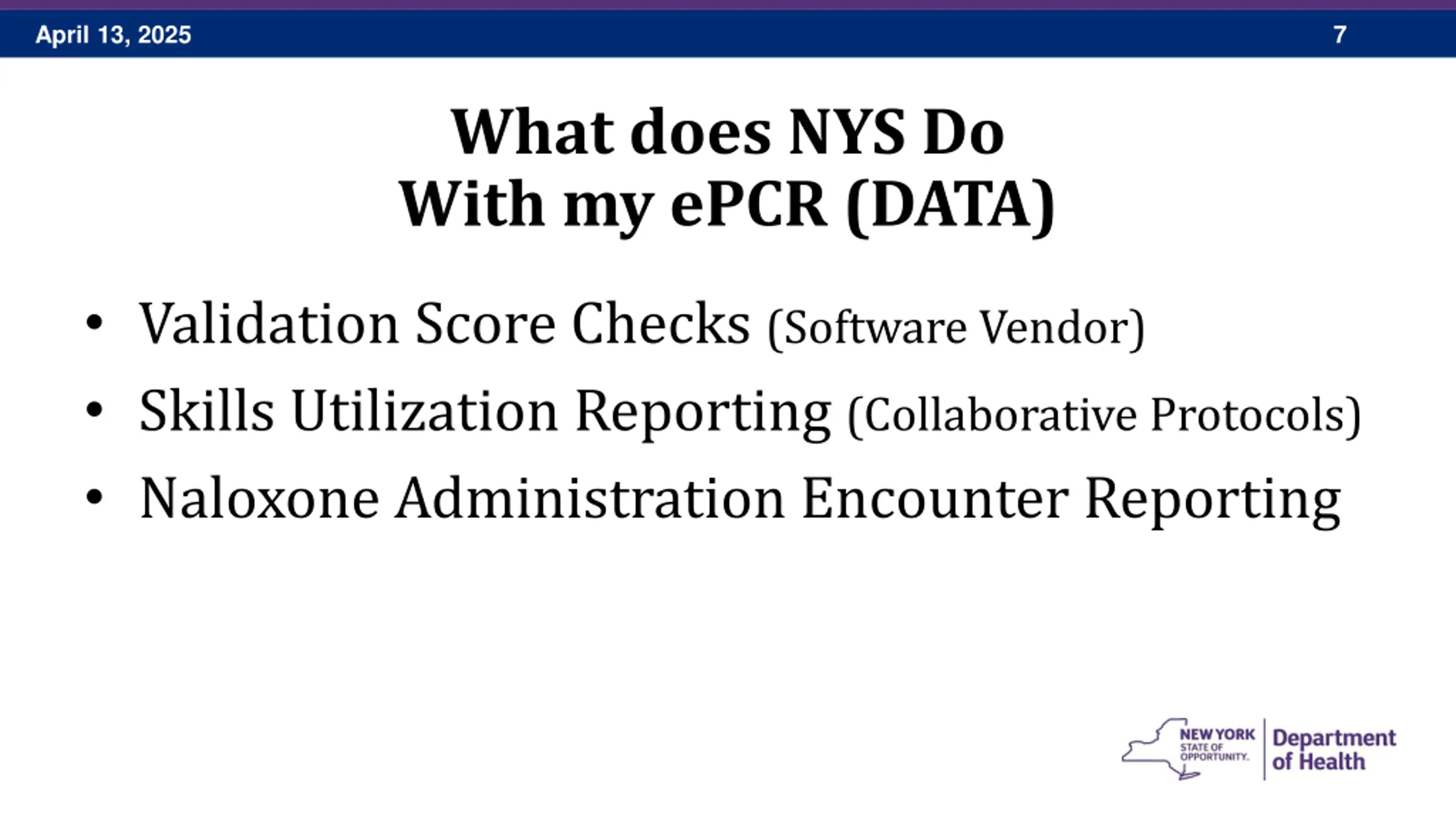 April 13, 2025

7

What does NYS Do
With my ePCR (DATA)

• Validation Score Checks (Software Vendor)
• Skills Utilization Reporting (Collaborative Protocols)
• Naloxone Administration Encounter Reporting

NEW YORK STATE OF OPPORTUNITY. Department of Health